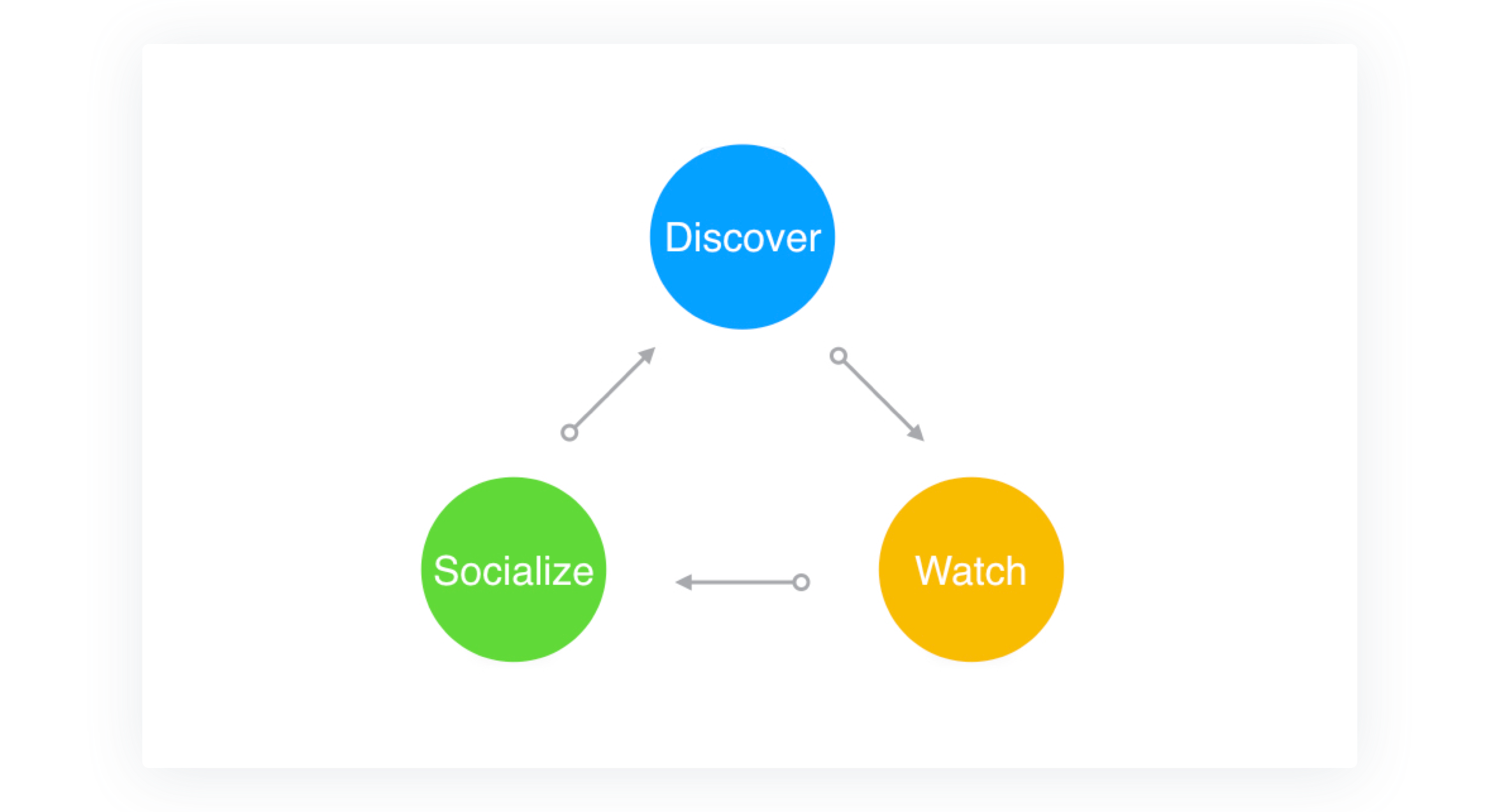 Discover

Socialize

Watch